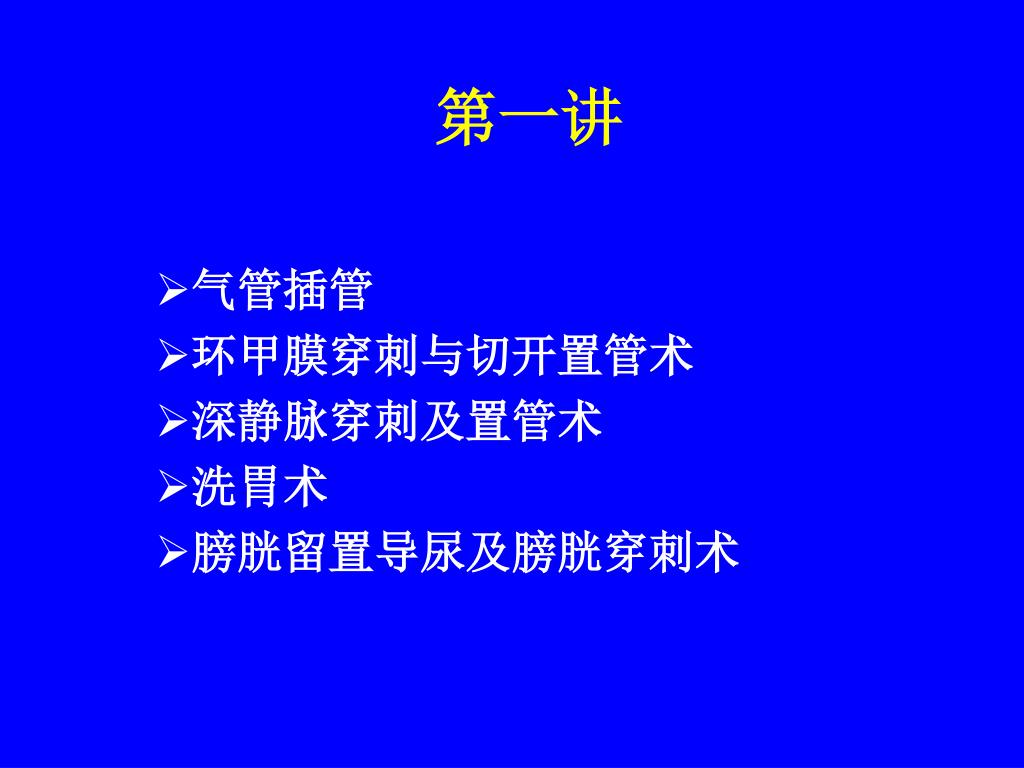 第一讲

➢气管插管
➢环甲膜穿刺与切开置管术
➢深静脉穿刺及置管术
➢洗胃术
➢膀胱留置导尿及膀胱穿刺术